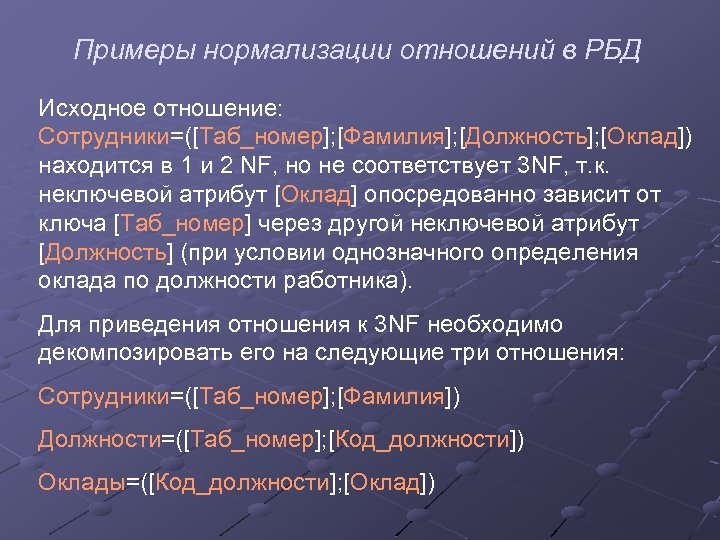 Примеры нормализации отношений в РБД

Исходное отношение:
Сотрудники=([Таб_номер];[Фамилия];[Должность];[Оклад]) находится в 1 и 2 NF, но не соответствует 3NF, т.к. неключевой атрибут [Оклад] опосредованно зависит от ключа [Таб_номер] через другой неключевой атрибут [Должность] (при условии однозначного определения оклада по должности работника).

Для приведения отношения к 3NF необходимо декомпозировать его на следующие три отношения:

Сотрудники=([Таб_номер];[Фамилия])

Должности=([Таб_номер];[Код_должности])

Оклады=([Код_должности];[Оклад])